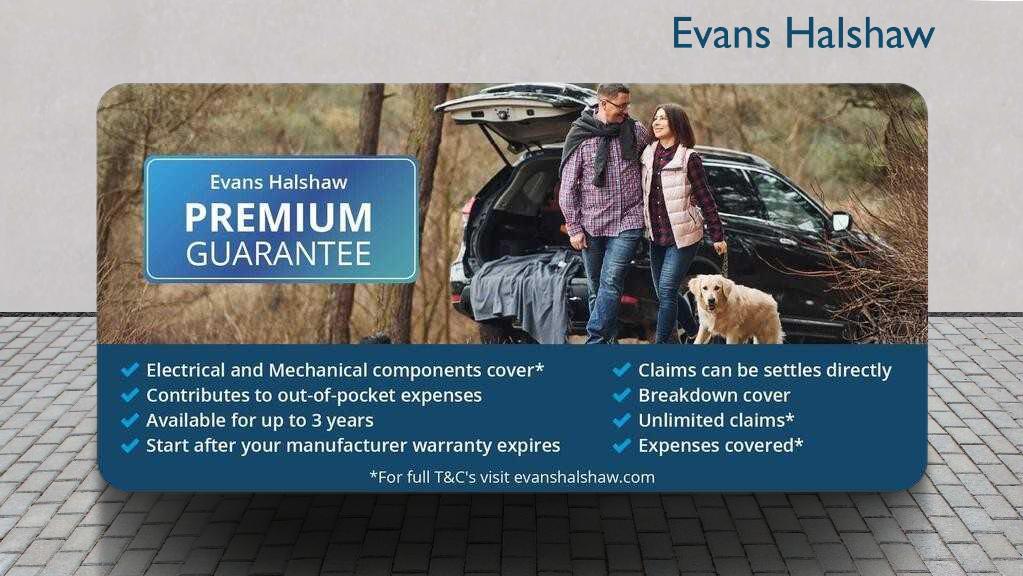 Evans Halshaw

Evans Halshaw
PREMIUM
GUARANTEE

Electrical and Mechanical components cover*
Contributes to out-of-pocket expenses
Available for up to 3 years
Start after your manufacturer warranty expires

Claims can be settles directly
Breakdown cover
Unlimited claims*
Expenses covered*

*For full T&C's visit evanshalshaw.com